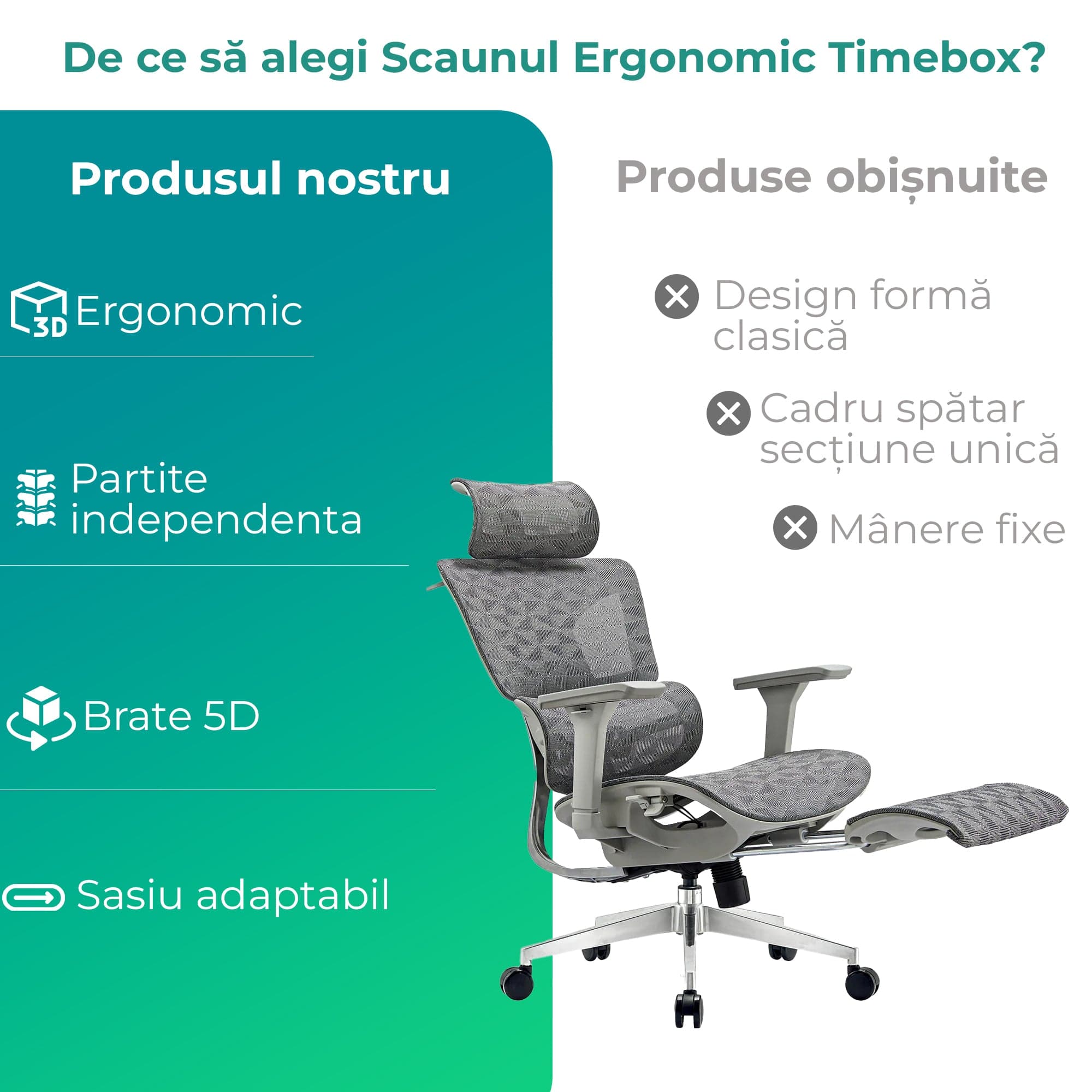 De ce să alegi Scaunul Ergonomic Timebox?

Produsul nostru

3D Ergonomic

Partite independenta

Brate 5D

Sasiu adaptabil

Produse obișnuite

Design formă clasică

Cadru spătar secțiune unică

Mânere fixe